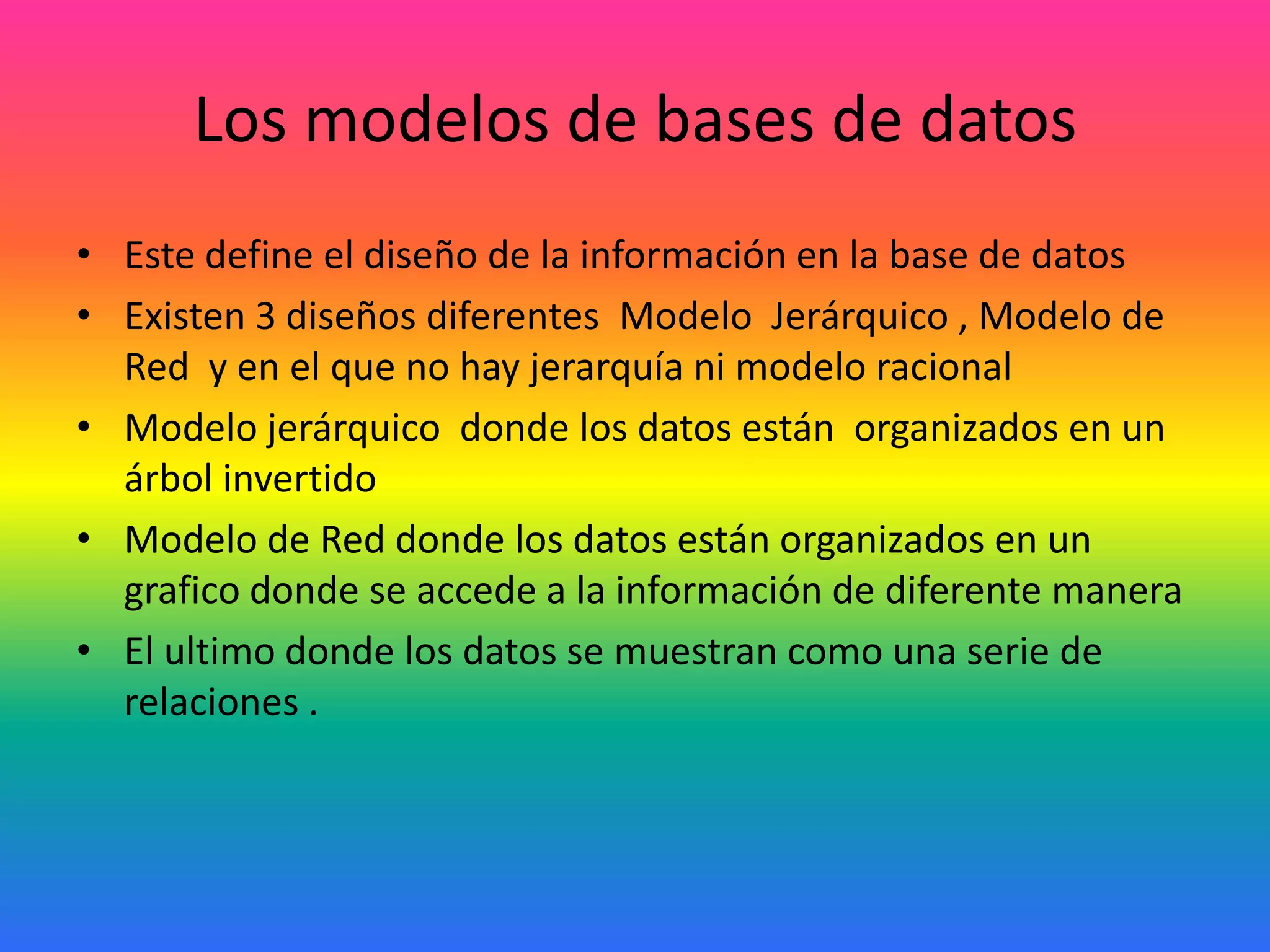 Los modelos de bases de datos

• Este define el diseño de la información en la base de datos
• Existen 3 diseños diferentes Modelo Jerárquico , Modelo de Red y en el que no hay jerarquía ni modelo racional
• Modelo jerárquico donde los datos están organizados en un árbol invertido
• Modelo de Red donde los datos están organizados en un grafico donde se accede a la información de diferente manera
• El ultimo donde los datos se muestran como una serie de relaciones .